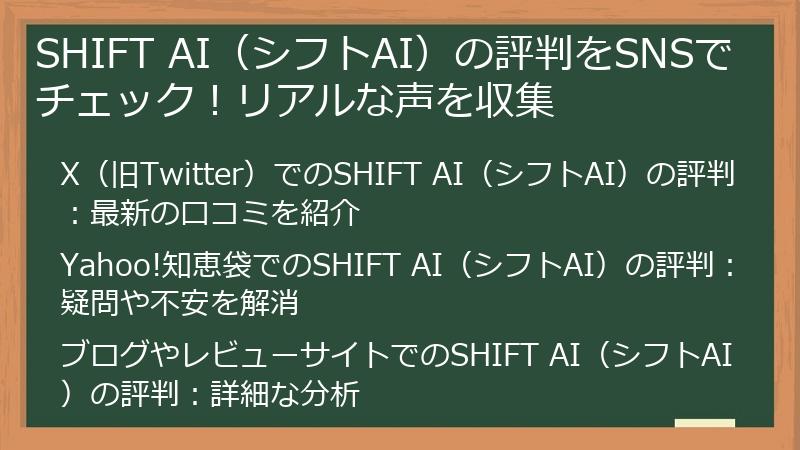 SHIFT AI（シフトAI）の評判をSNSでチェック！リアルな声を収集

X（旧Twitter）でのSHIFT AI（シフトAI）の評判：最新の口コミを紹介

Yahoo!知恵袋でのSHIFT AI（シフトAI）の評判：疑問や不安を解消

ブログやレビューサイトでのSHIFT AI（シフトAI）の評判：詳細な分析